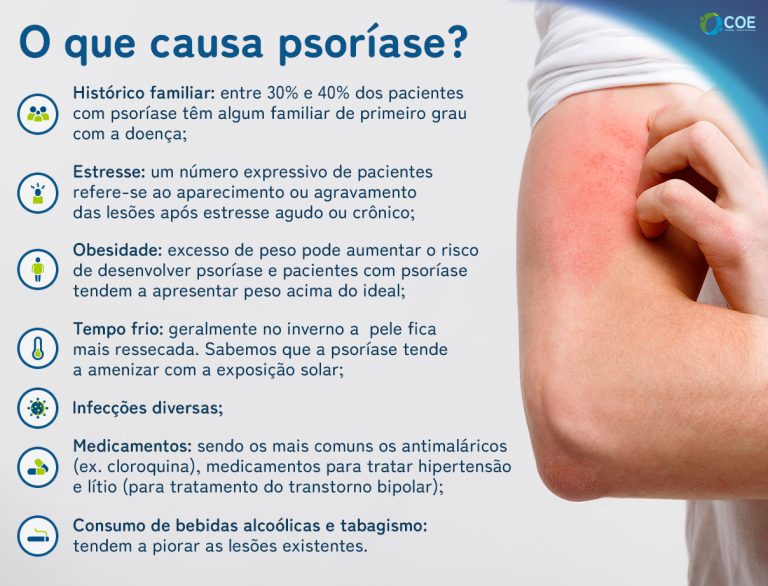 COE

O que causa psoríase?

Histórico familiar: entre 30% e 40% dos pacientes com psoríase têm algum familiar de primeiro grau com a doença;

Estresse: um número expressivo de pacientes refere-se ao aparecimento ou agravamento das lesões após estresse agudo ou crônico;

Obesidade: excesso de peso pode aumentar o risco de desenvolver psoríase e pacientes com psoríase tendem a apresentar peso acima do ideal;

Tempo frio: geralmente no inverno a pele fica mais ressecada. Sabemos que a psoríase tende a amenizar com a exposição solar;

Infecções diversas;

Medicamentos: sendo os mais comuns os antimaláricos (ex. cloroquina), medicamentos para tratar hipertensão e lítio (para tratamento do transtorno bipolar);

Consumo de bebidas alcoólicas e tabagismo: tendem a piorar as lesões existentes.